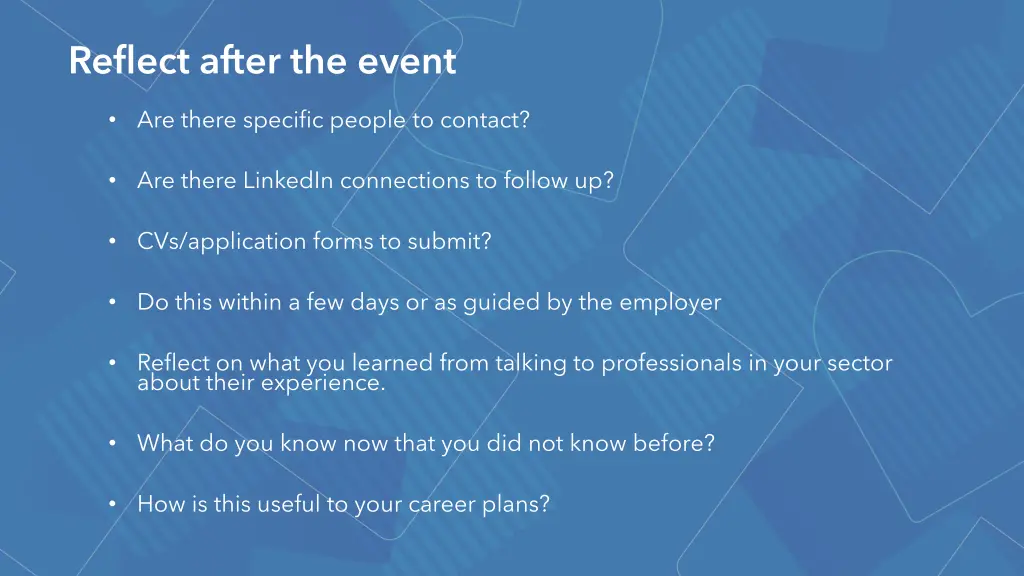 Reflect after the event

• Are there specific people to contact?

• Are there LinkedIn connections to follow up?

• CVs/application forms to submit?

• Do this within a few days or as guided by the employer

• Reflect on what you learned from talking to professionals in your sector about their experience.

• What do you know now that you did not know before?

• How is this useful to your career plans?